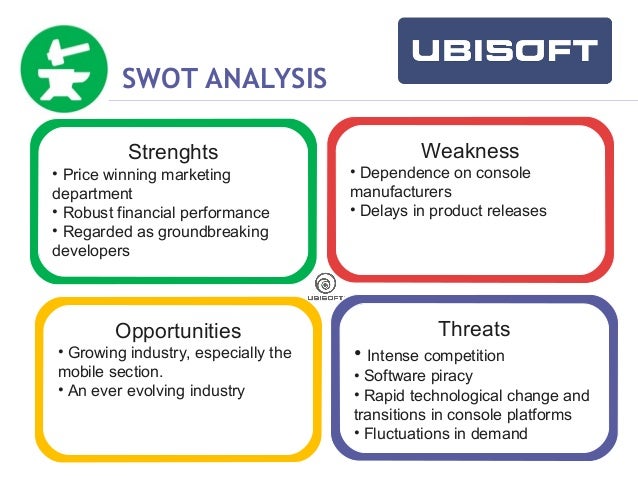 SWOT ANALYSIS

UBISOFT

Strenghts
• Price winning marketing department
• Robust financial performance
• Regarded as groundbreaking developers

Weakness
• Dependence on console manufacturers
• Delays in product releases

UBISOFT

Opportunities
• Growing industry, especially the mobile section.
• An ever evolving industry

Threats
• Intense competition
• Software piracy
• Rapid technological change and transitions in console platforms
• Fluctuations in demand